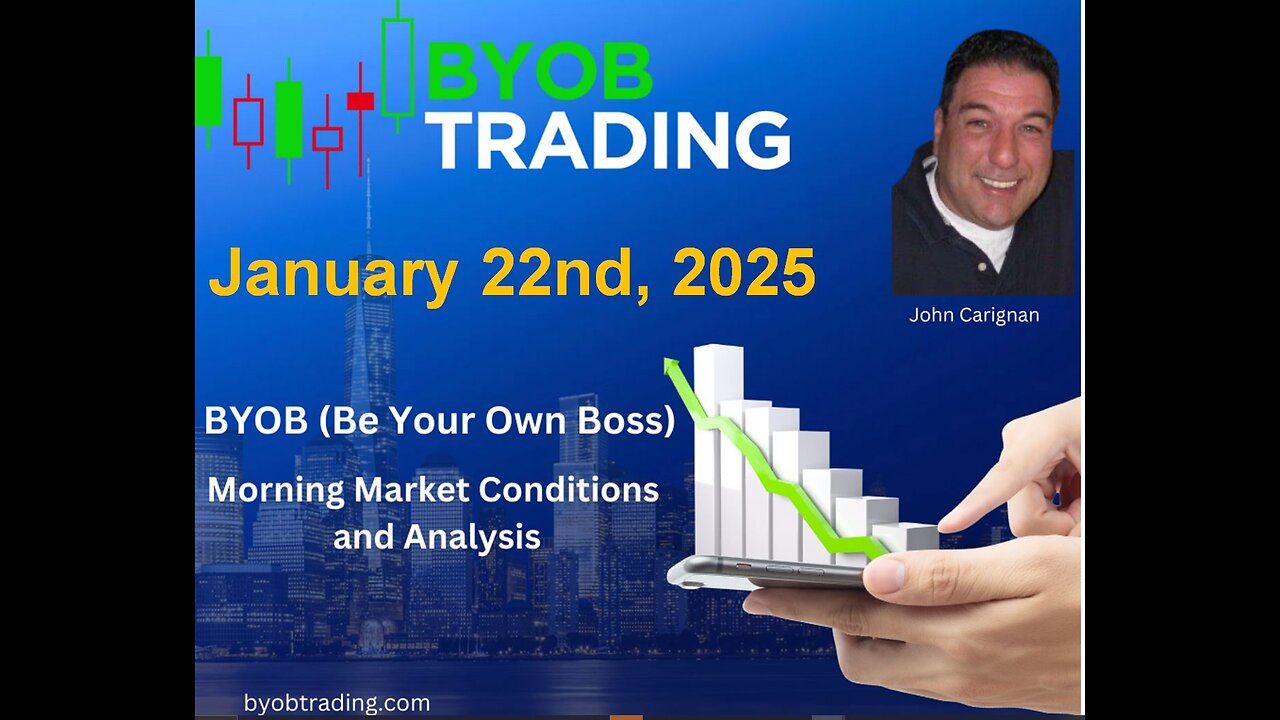 BYOB
TRADING

January 22nd, 2025

John Carignan

BYOB (Be Your Own Boss)

Morning Market Conditions and Analysis

byobtrading.com